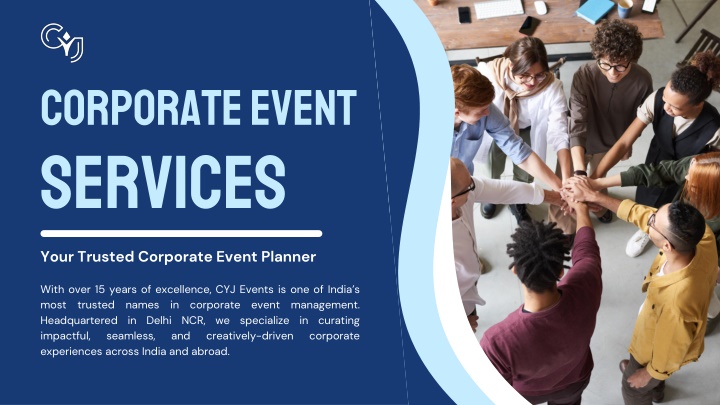 CYJ

CORPORATE EVENT SERVICES

Your Trusted Corporate Event Planner

With over 15 years of excellence, CYJ Events is one of India's most trusted names in corporate event management. Headquartered in Delhi NCR, we specialize in curating impactful, seamless, and creatively-driven corporate experiences across India and abroad.